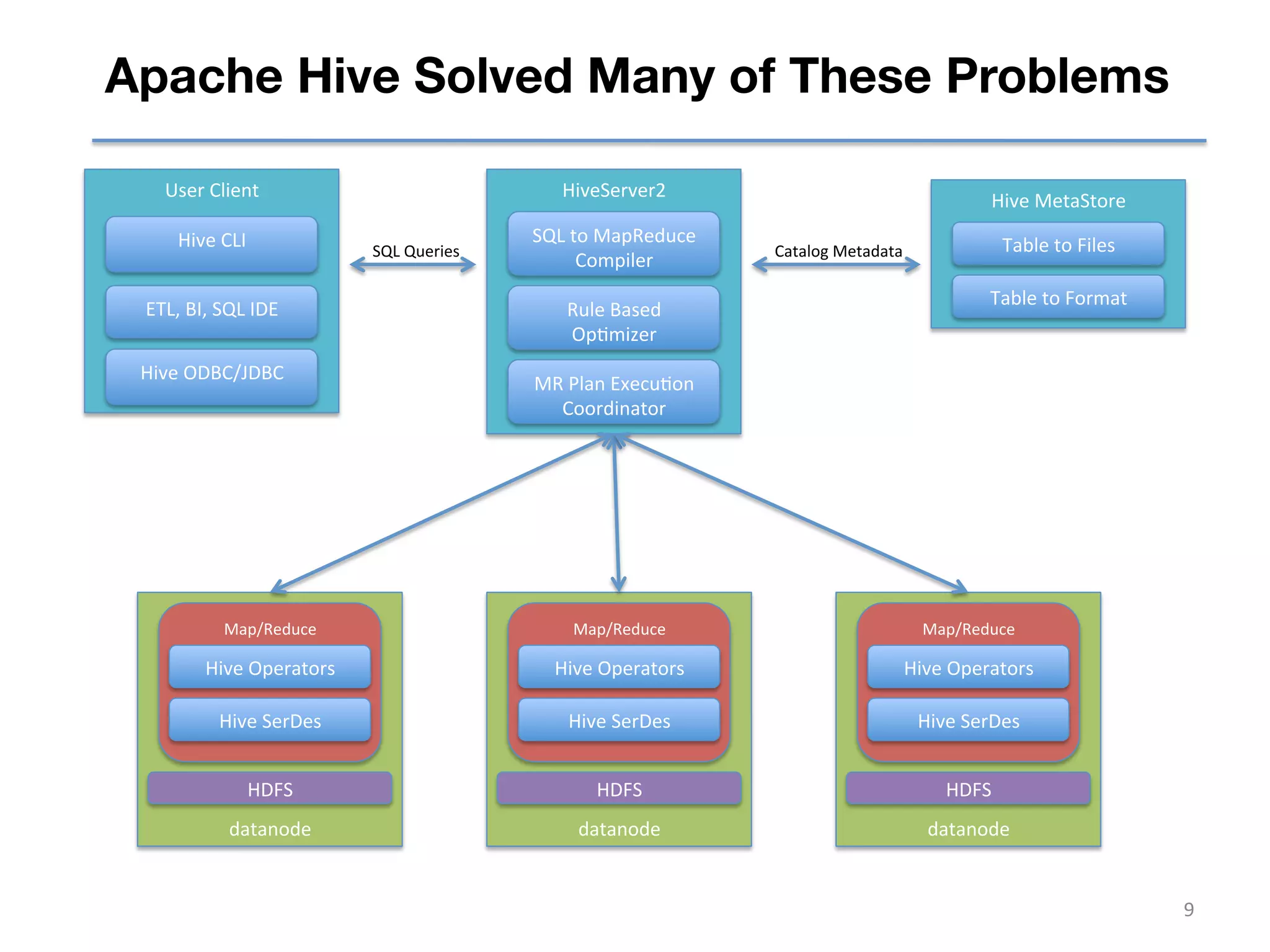 Apache Hive Solved Many of These Problems

User Client
Hive CLI
ETL, BI, SQL IDE
Hive ODBC/JDBC

SQL Queries

HiveServer2
SQL to MapReduce Compiler
Rule Based Optimizer
MR Plan Execution Coordinator

Catalog Metadata

Hive MetaStore
Table to Files
Table to Format

Map/Reduce
Hive Operators
Hive SerDes
HDFS
datanode

Map/Reduce
Hive Operators
Hive SerDes
HDFS
datanode

Map/Reduce
Hive Operators
Hive SerDes
HDFS
datanode

9